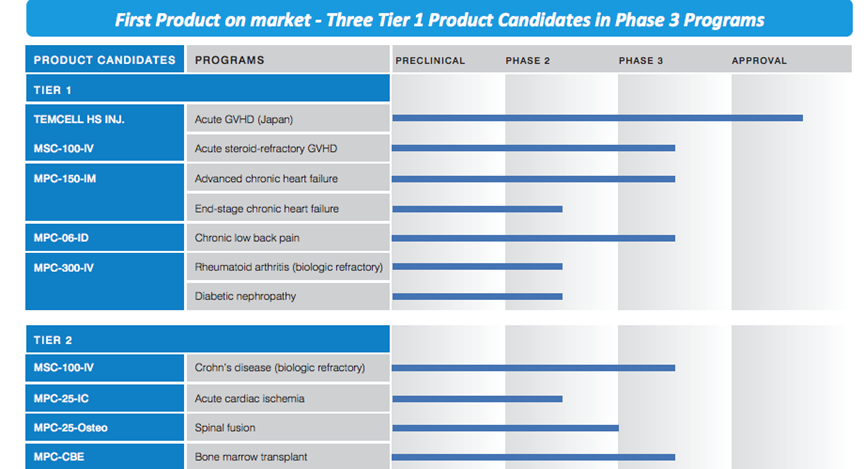 First Product on market - Three Tier 1 Product Candidates in Phase 3 Programs

| PRODUCT CANDIDATES | PROGRAMS | PRECLINICAL | PHASE 2 | PHASE 3 | APPROVAL |
|---|---|---|---|---|---|
| TIER 1 | | | | | |
| TEMCELL HS INJ. | Acute GVHD (Japan) | | | | |
| MSC-100-IV | Acute steroid-refractory GVHD | | | | |
| MPC-150-IM | Advanced chronic heart failure | | | | |
| | End-stage chronic heart failure | | | | |
| MPC-06-ID | Chronic low back pain | | | | |
| MPC-300-IV | Rheumatoid arthritis (biologic refractory) | | | | |
| | Diabetic nephropathy | | | | |
| TIER 2 | | | | | |
| MSC-100-IV | Crohn's disease (biologic refractory) | | | | |
| MPC-25-IC | Acute cardiac ischemia | | | | |
| MPC-25-Osteo | Spinal fusion | | | | |
| MPC-CBE | Bone marrow transplant | | | | |